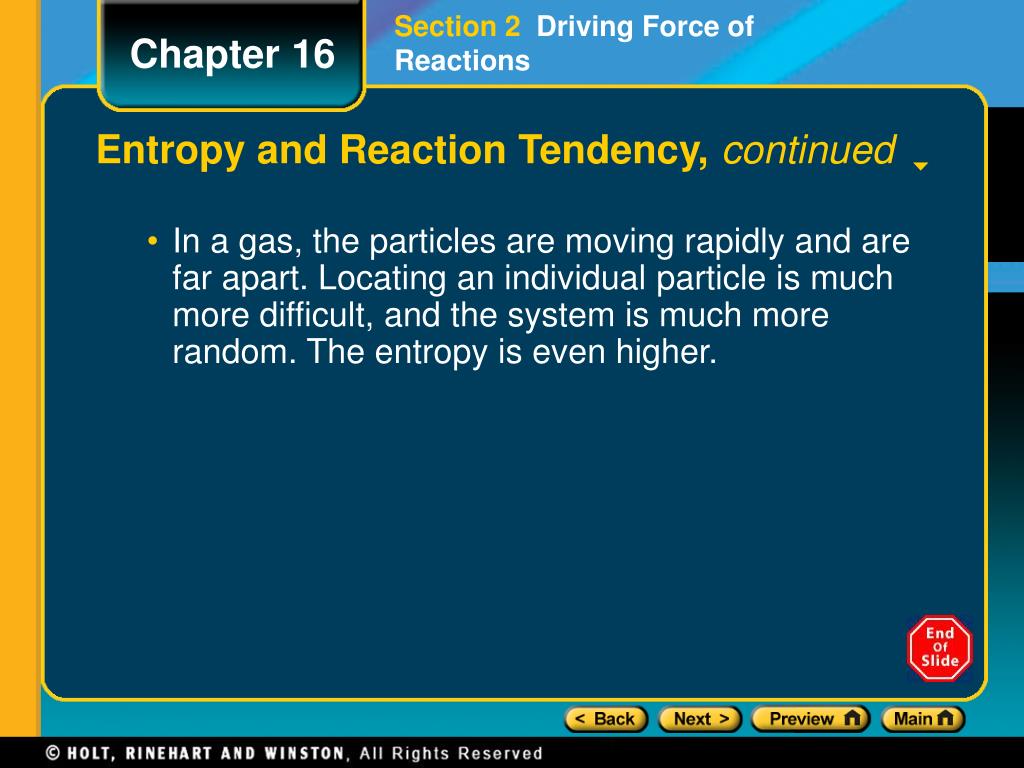 Chapter 16

Section 2 Driving Force of Reactions

Entropy and Reaction Tendency, continued

• In a gas, the particles are moving rapidly and are far apart. Locating an individual particle is much more difficult, and the system is much more random. The entropy is even higher.

End Of Slide

< Back Next > Preview Main

© HOLT, RINEHART AND WINSTON, All Rights Reserved